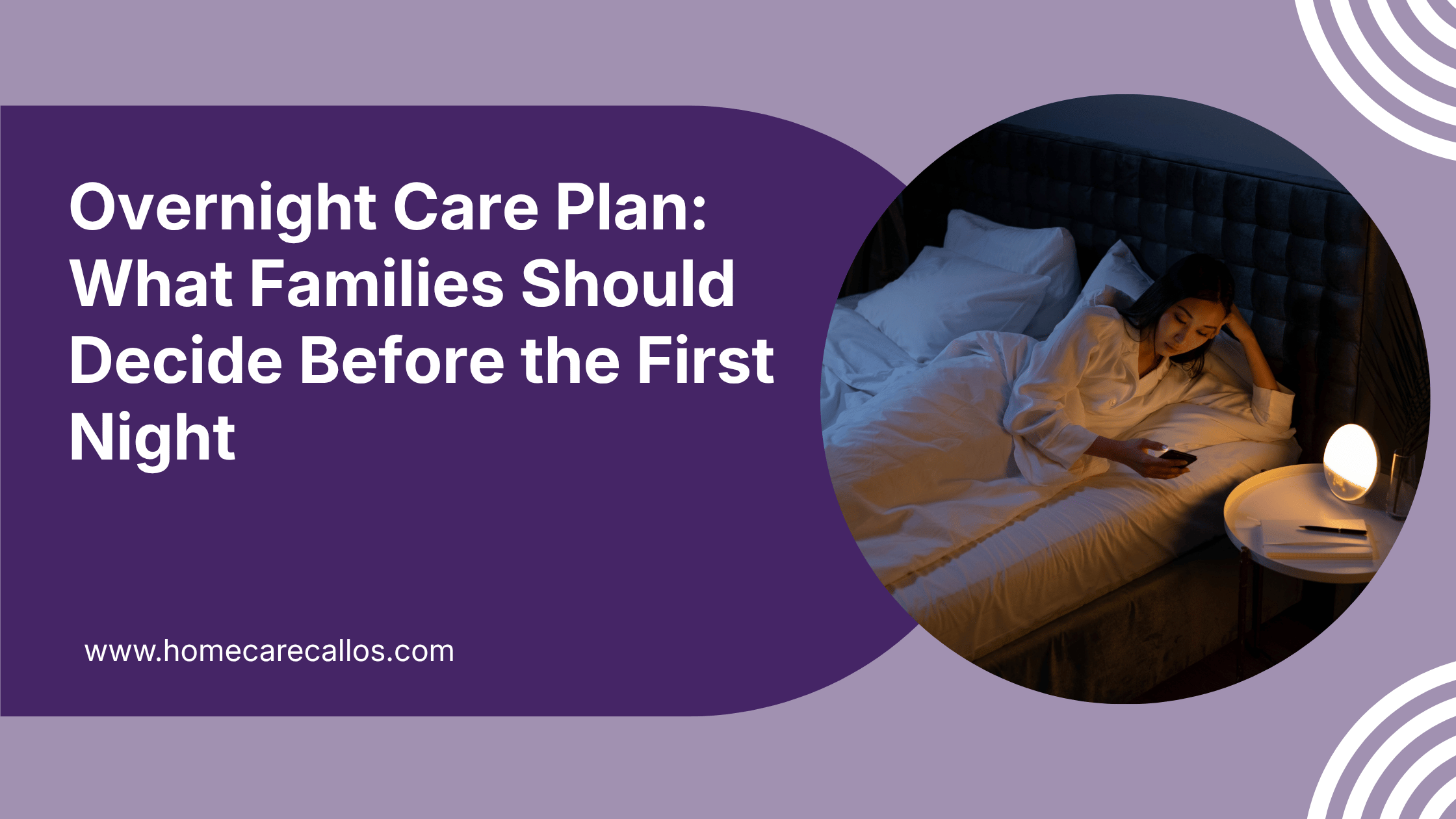 Overnight Care Plan: What Families Should Decide Before the First Night

www.homecarecallos.com